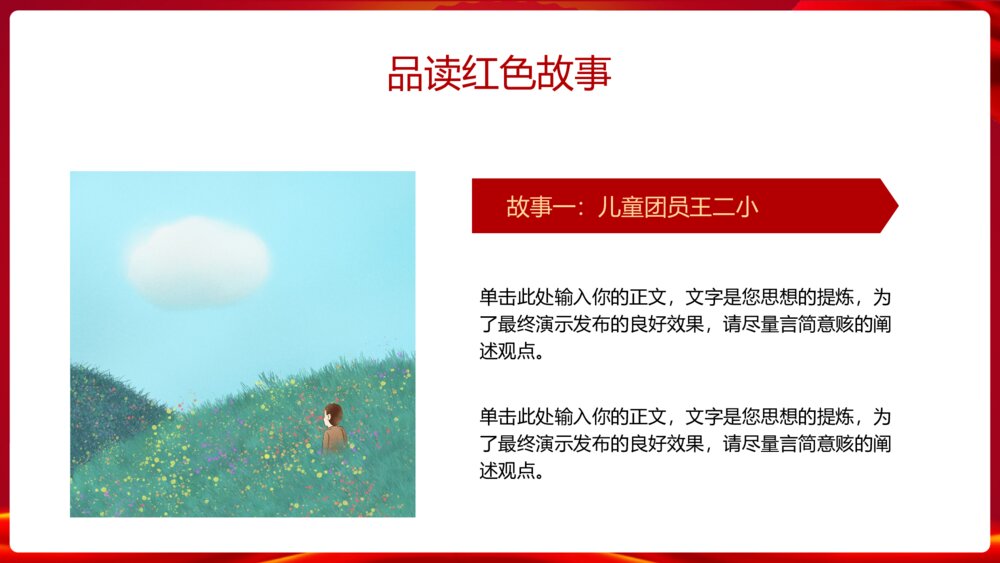 品读红色故事

故事一：儿童团员王二小

单击此处输入你的正文，文字是您思想的提炼，为了最终演示发布的良好效果，请尽量言简意赅的阐述观点。

单击此处输入你的正文，文字是您思想的提炼，为了最终演示发布的良好效果，请尽量言简意赅的阐述观点。